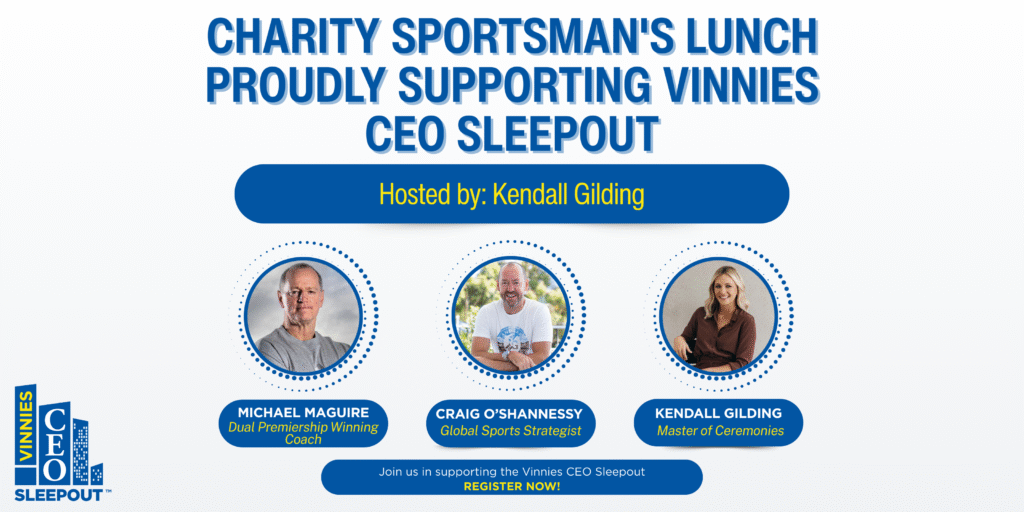 CHARITY SPORTSMAN'S LUNCH PROUDLY SUPPORTING VINNIES CEO SLEEPOUT

Hosted by: Kendall Gilding

MICHAEL MAGUIRE
Dual Premiership Winning Coach

CRAIG O'SHANNESSY
Global Sports Strategist

KENDALL GILDING
Master of Ceremonies

VINNIES CEO SLEEPOUT™

Join us in supporting the Vinnies CEO Sleepout
REGISTER NOW!